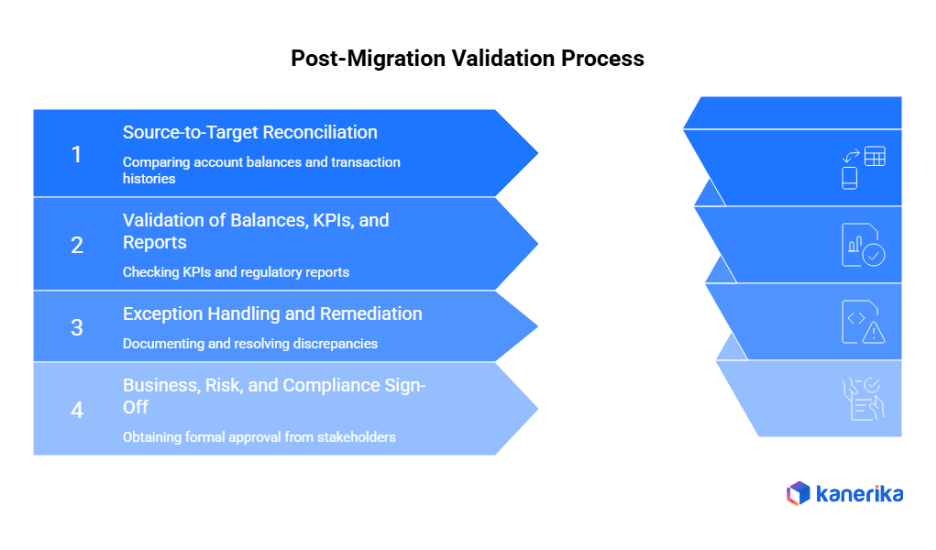 Post-Migration Validation Process

1
Source-to-Target Reconciliation
Comparing account balances and transaction histories

2
Validation of Balances, KPIs, and Reports
Checking KPIs and regulatory reports

3
Exception Handling and Remediation
Documenting and resolving discrepancies

4
Business, Risk, and Compliance Sign-Off
Obtaining formal approval from stakeholders

kanerika